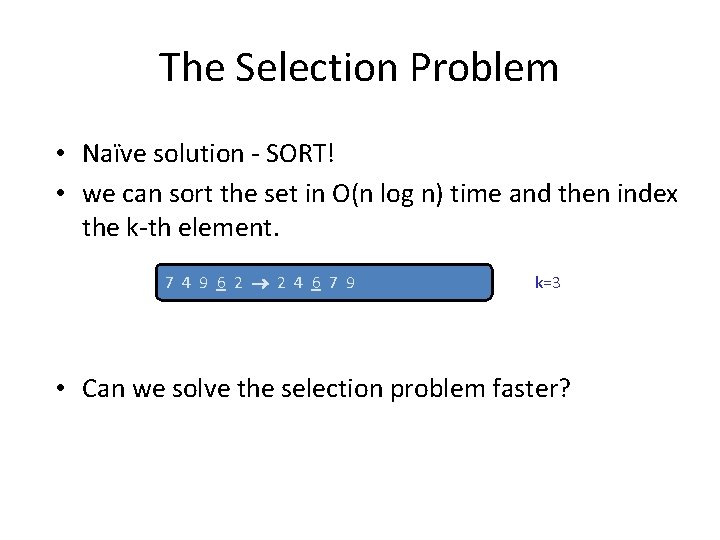 The Selection Problem

• Naïve solution - SORT!
• we can sort the set in O(n log n) time and then index the k-th element.

7 4 9 6 2 → 2 4 6 7 9

k=3

• Can we solve the selection problem faster?